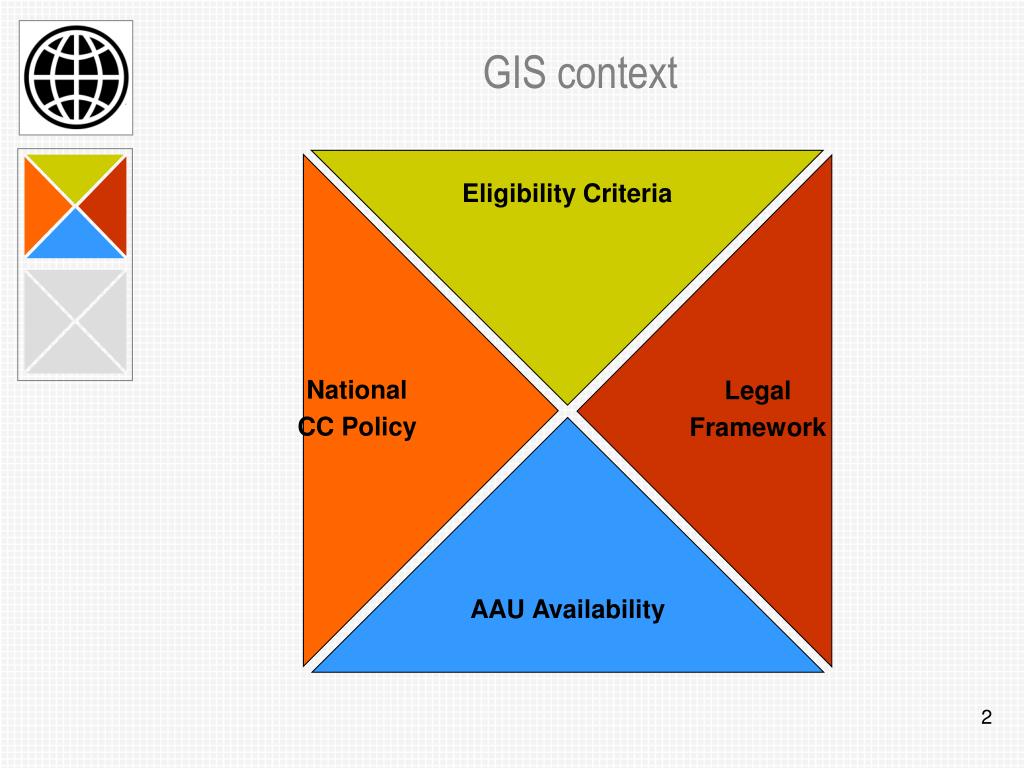 GIS context

Eligibility Criteria

National
CC Policy

Legal
Framework

AAU Availability

2